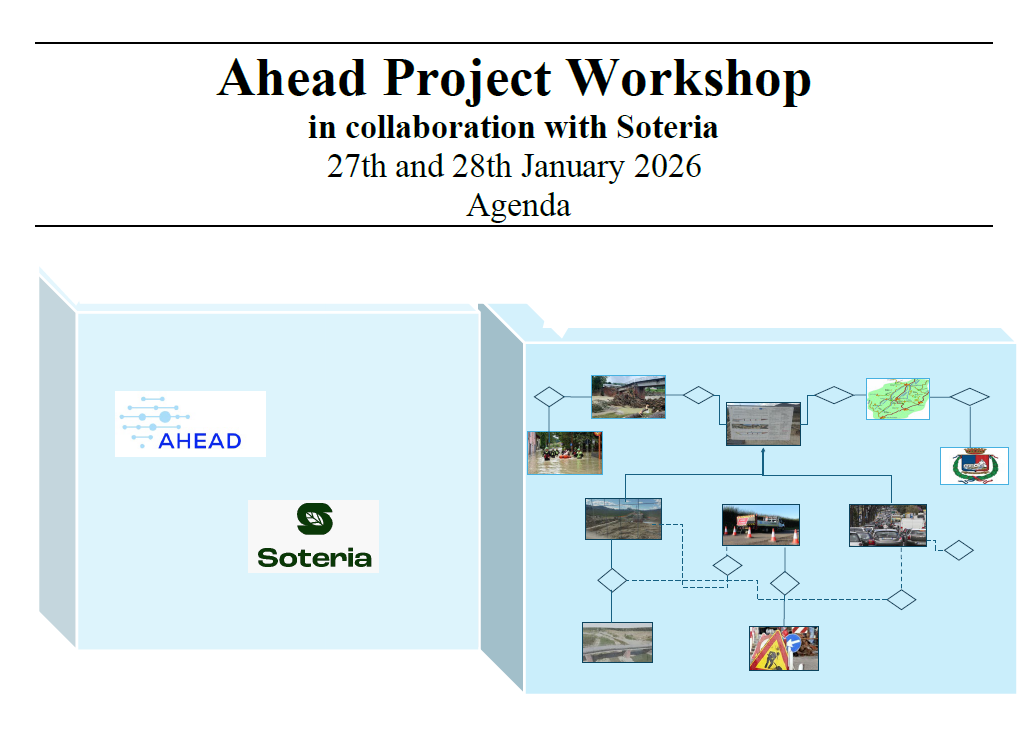 Ahead Project Workshop
in collaboration with Soteria
27th and 28th January 2026
Agenda

AHEAD

Soteria